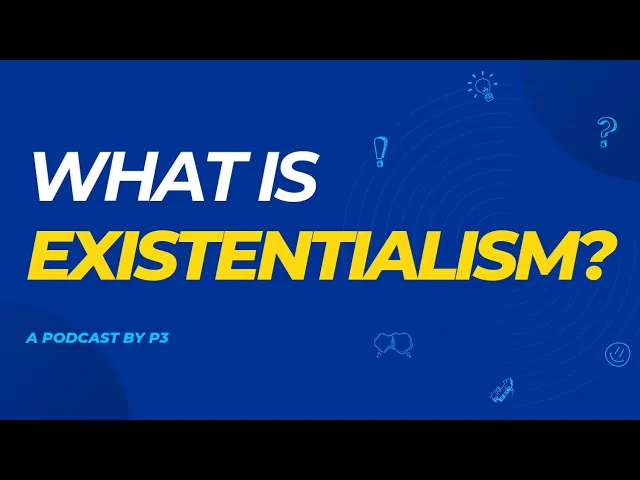 WHAT IS
EXISTENTIALISM?

A PODCAST BY P3